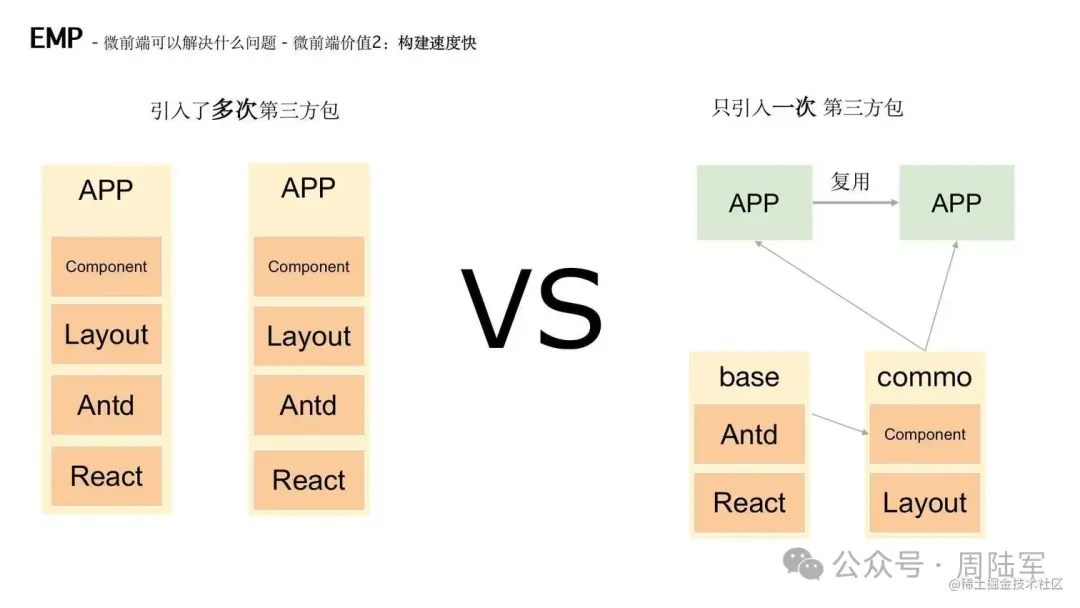 EMP - 微前端可以解决什么问题 - 微前端价值2：构建速度快

引入了多次第三方包

APP
Component
Layout
Antd
React

APP
Component
Layout
Antd
React

VS

只引入一次 第三方包

APP
复用
APP

base
Antd
React

commo
Component
Layout

公众号 · 周陆军
@稀土掘金技术社区